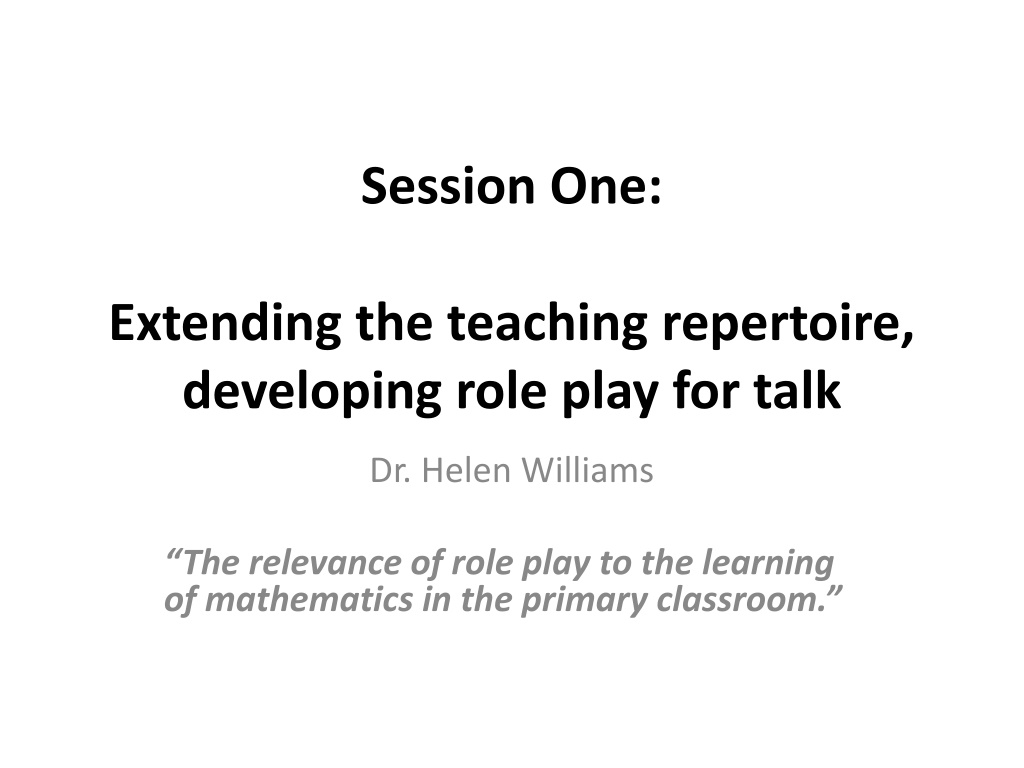 Session One:

Extending the teaching repertoire, developing role play for talk

Dr. Helen Williams

“The relevance of role play to the learning of mathematics in the primary classroom.”